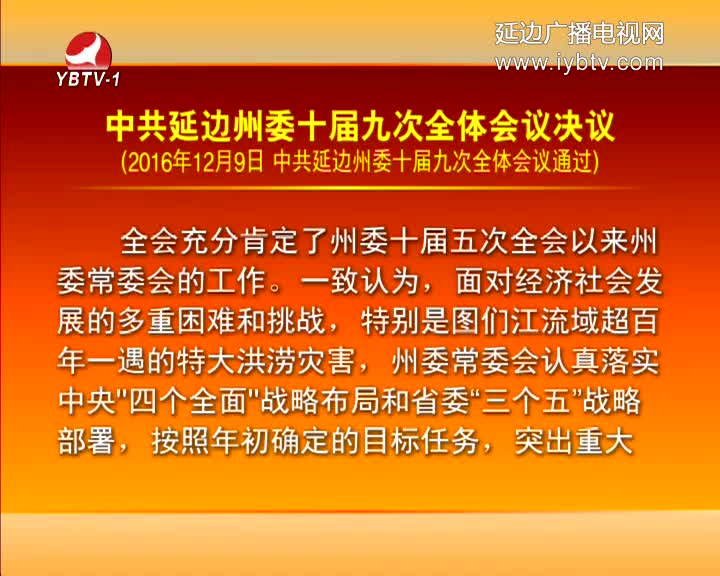 YBTV-1

延边广播电视网
www.iybtv.com

中共延边州委十届九次全体会议决议
(2016年12月9日 中共延边州委十届九次全体会议通过)

全会充分肯定了州委十届五次全会以来州委常委会的工作。一致认为，面对经济社会发展的多重困难和挑战，特别是图们江流域超百年一遇的特大洪涝灾害，州委常委会认真落实中央"四个全面"战略布局和省委“三个五”战略部署，按照年初确定的目标任务，突出重大